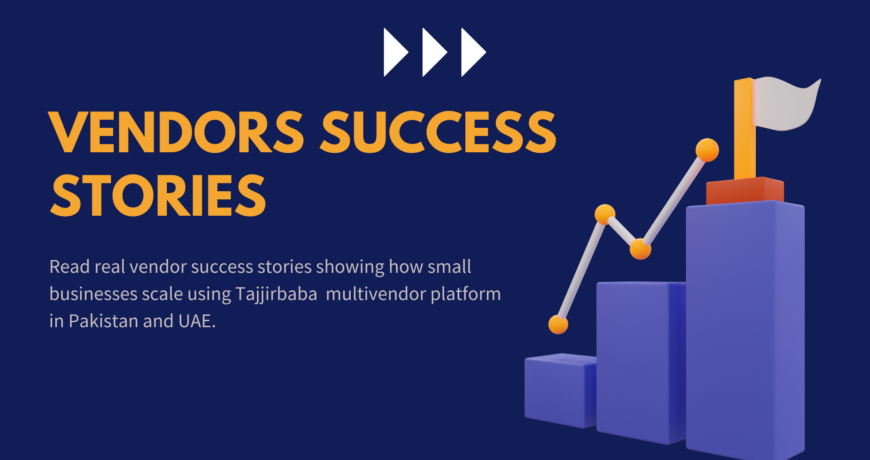 VENDORS SUCCESS STORIES

Read real vendor success stories showing how small businesses scale using Tajjirbaba multivendor platform in Pakistan and UAE.